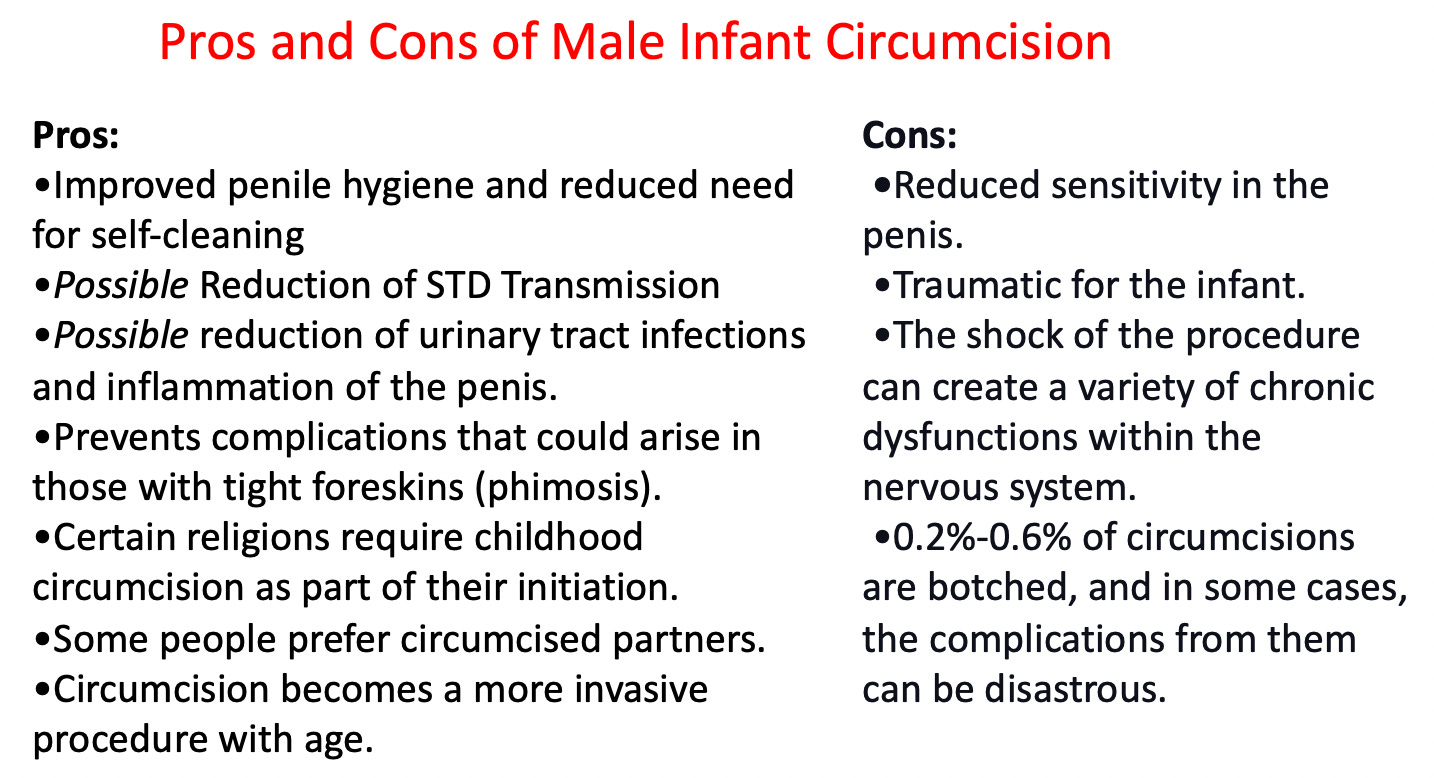 Pros and Cons of Male Infant Circumcision

Pros:
•Improved penile hygiene and reduced need for self-cleaning
•Possible Reduction of STD Transmission
•Possible reduction of urinary tract infections and inflammation of the penis.
•Prevents complications that could arise in those with tight foreskins (phimosis).
•Certain religions require childhood circumcision as part of their initiation.
•Some people prefer circumcised partners.
•Circumcision becomes a more invasive procedure with age.

Cons:
•Reduced sensitivity in the penis.
•Traumatic for the infant.
•The shock of the procedure can create a variety of chronic dysfunctions within the nervous system.
•0.2%-0.6% of circumcisions are botched, and in some cases, the complications from them can be disastrous.